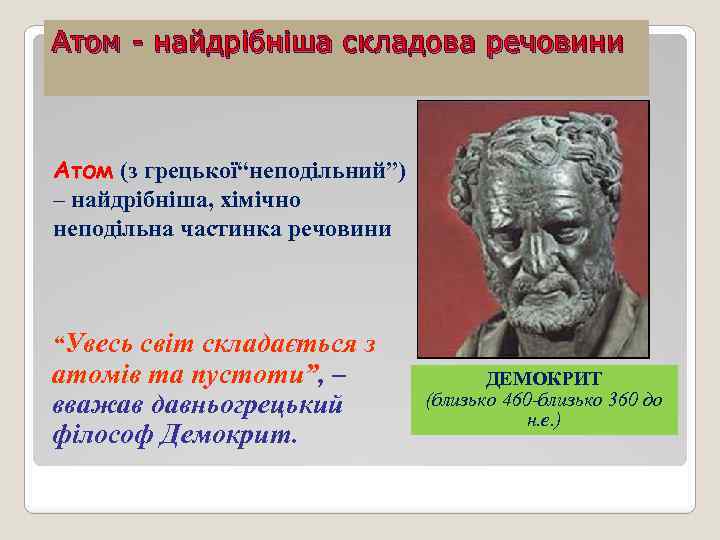 Атом - найдрібніша складова речовини

Атом (з грецької“неподільний”) – найдрібніша, хімічно неподільна частинка речовини

“Увесь світ складається з атомів та пустоти”, – вважав давньогрецький філософ Демокрит.

ДЕМОКРИТ
(близько 460-близько 360 до н.е.)